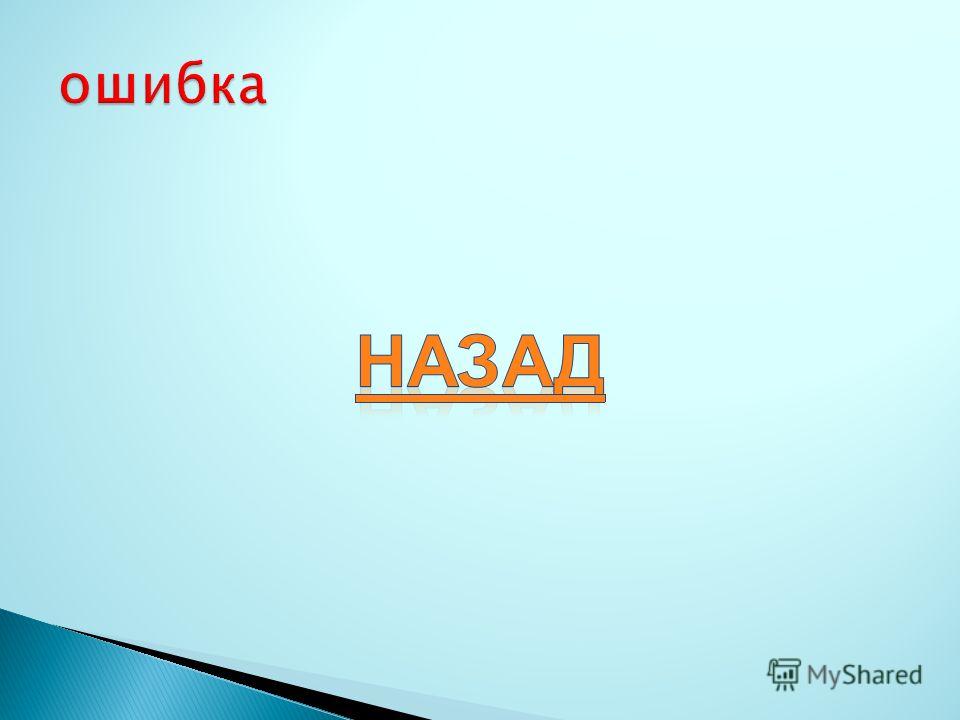 ошибка

НАЗАД

MyShared